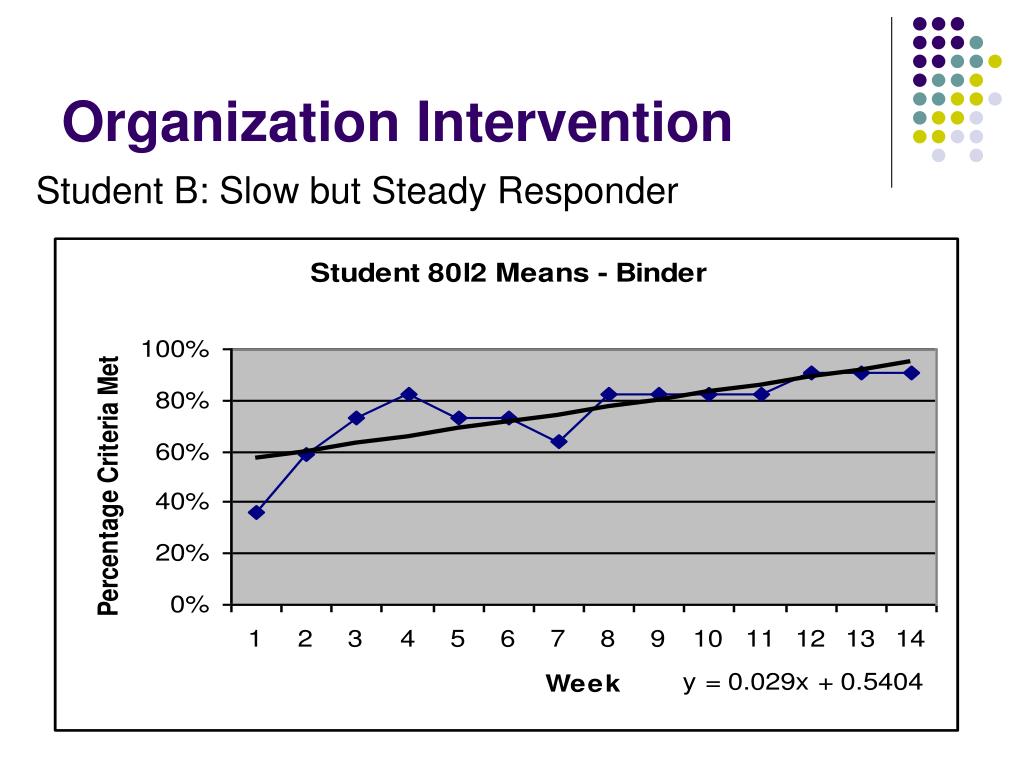 Organization Intervention

Student B: Slow but Steady Responder

Student 80I2 Means - Binder

Percentage Criteria Met

100%
80%
60%
40%
20%
0%

1 2 3 4 5 6 7 8 9 10 11 12 13 14

Week

$y = 0.029x + 0.5404$